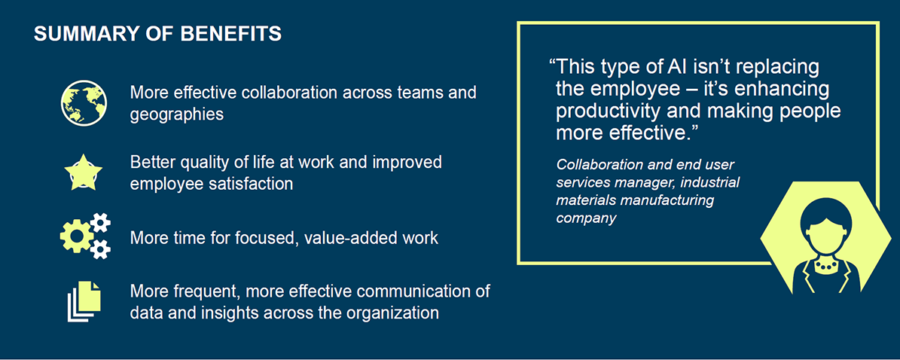 SUMMARY OF BENEFITS

More effective collaboration across teams and geographies

Better quality of life at work and improved employee satisfaction

More time for focused, value-added work

More frequent, more effective communication of data and insights across the organization

"This type of AI isn't replacing the employee – it's enhancing productivity and making people more effective."

Collaboration and end user services manager, industrial materials manufacturing company